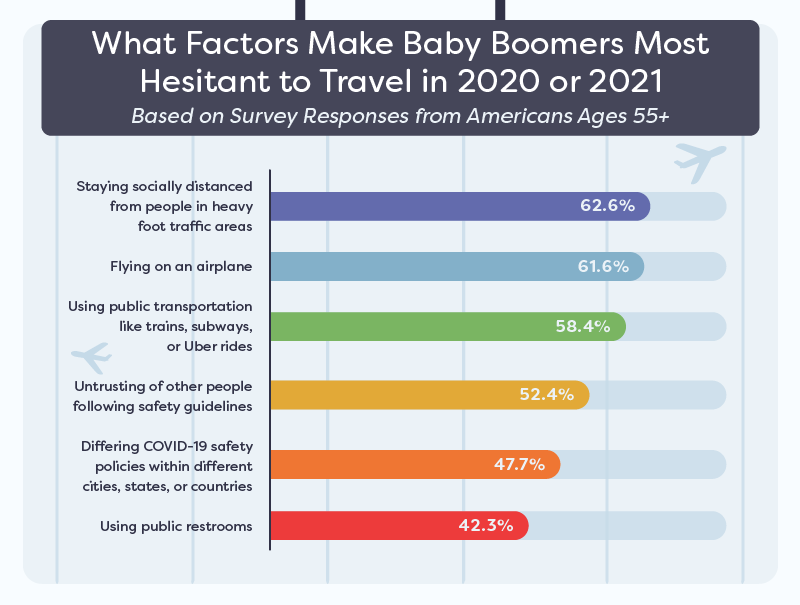 What Factors Make Baby Boomers Most Hesitant to Travel in 2020 or 2021

Based on Survey Responses from Americans Ages 55+

Staying socially distanced from people in heavy foot traffic areas 62.6%

Flying on an airplane 61.6%

Using public transportation like trains, subways, or Uber rides 58.4%

Untrusting of other people following safety guidelines 52.4%

Differing COVID-19 safety policies within different cities, states, or countries 47.7%

Using public restrooms 42.3%